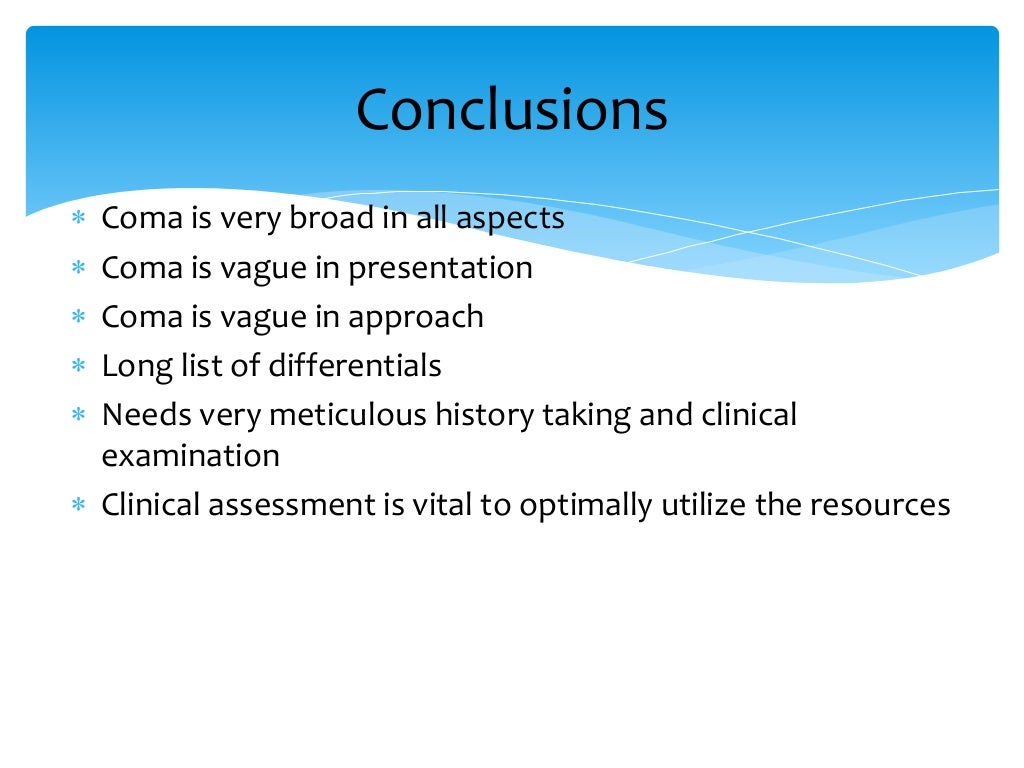 Conclusions

∗ Coma is very broad in all aspects
∗ Coma is vague in presentation
∗ Coma is vague in approach
∗ Long list of differentials
∗ Needs very meticulous history taking and clinical examination
∗ Clinical assessment is vital to optimally utilize the resources